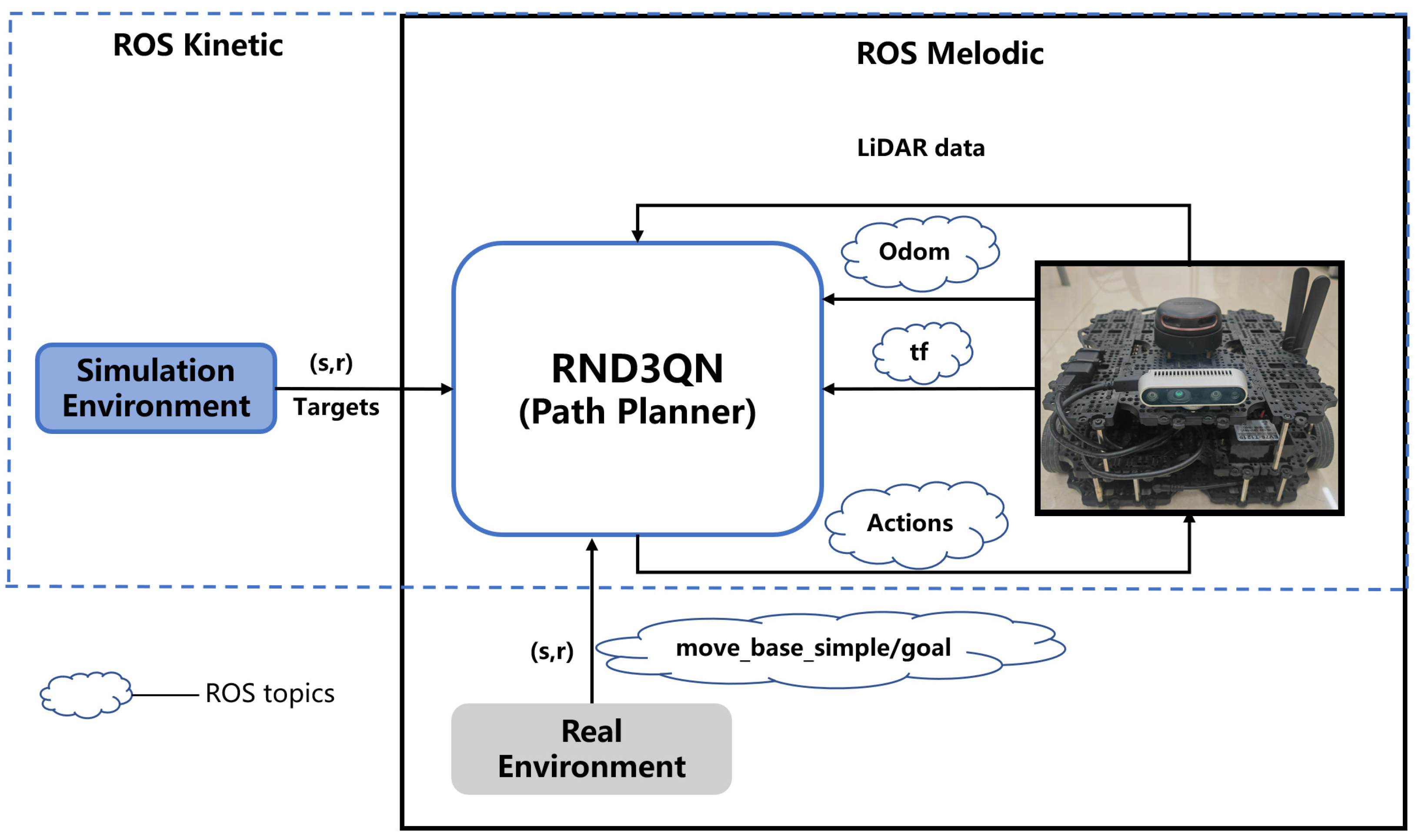 ROS Kinetic

ROS Melodic

LiDAR data

Odom

Simulation Environment

(s,r)

Targets

RND3QN
(Path Planner)

tf

Actions

(s,r)

move_base_simple/goal

ROS topics

Real Environment